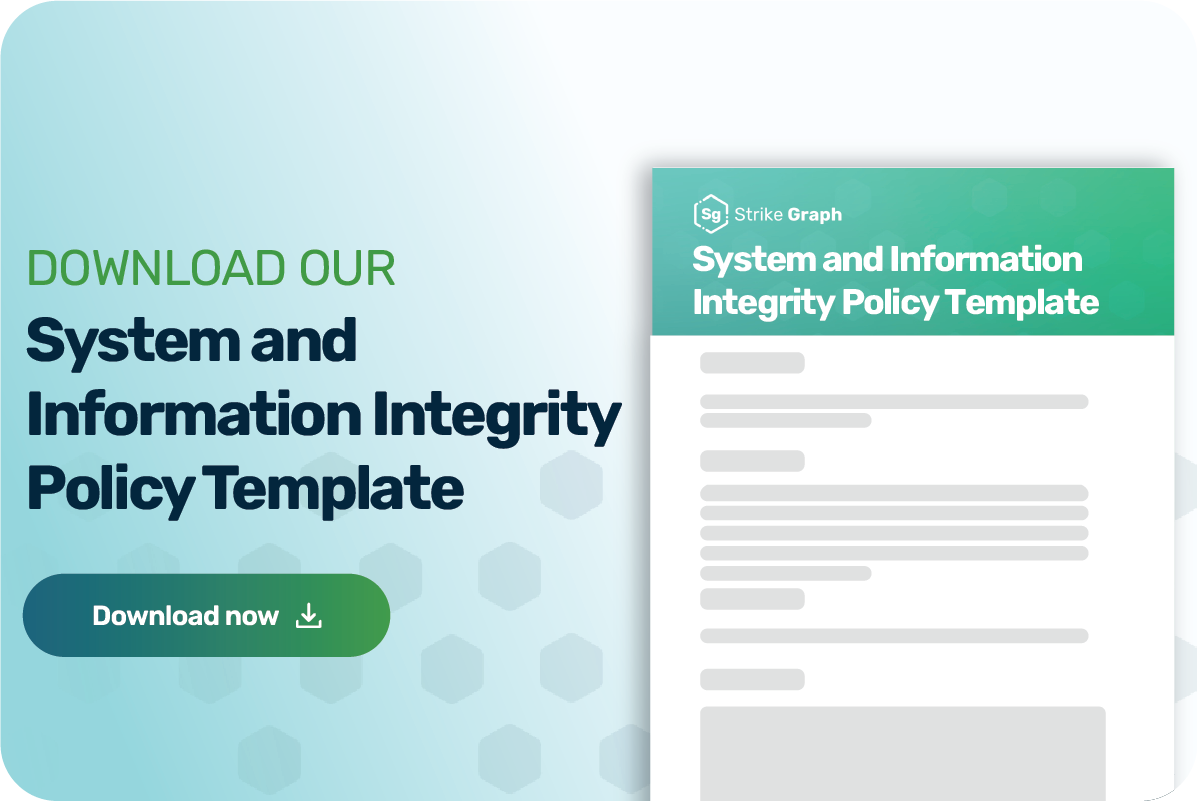 DOWNLOAD OUR

System and Information Integrity Policy Template

Download now

Sg Strike Graph

System and Information Integrity Policy Template